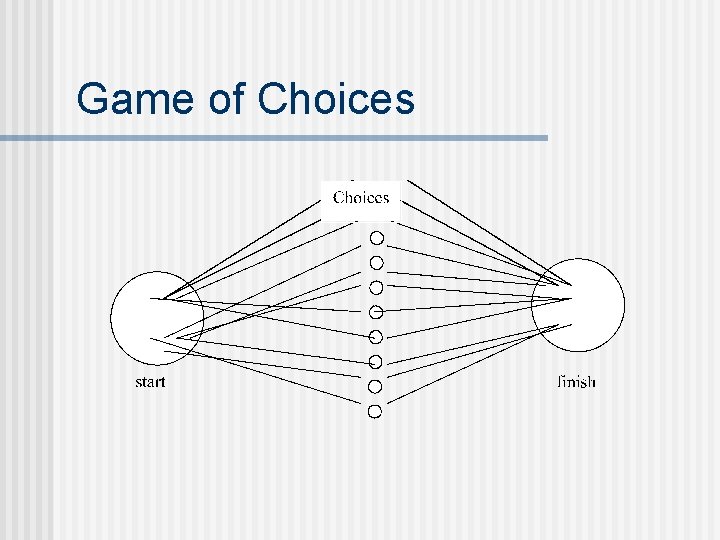 Game of Choices

Choices

start

finish